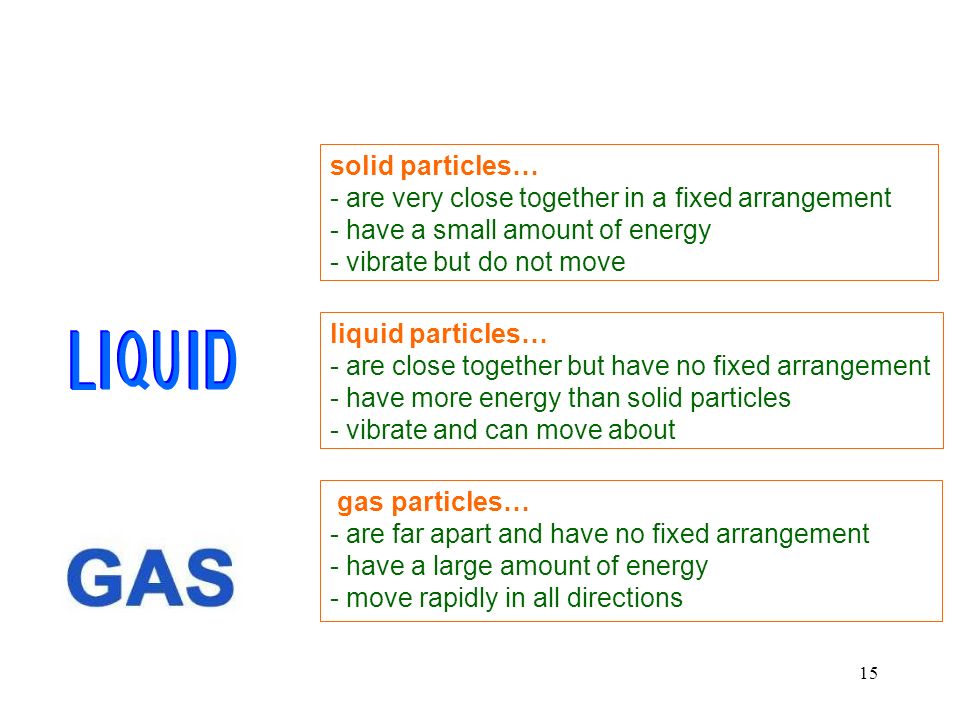 solid particles…
- are very close together in a fixed arrangement
- have a small amount of energy
- vibrate but do not move

LIQUID

liquid particles…
- are close together but have no fixed arrangement
- have more energy than solid particles
- vibrate and can move about

GAS

gas particles…
- are far apart and have no fixed arrangement
- have a large amount of energy
- move rapidly in all directions

15